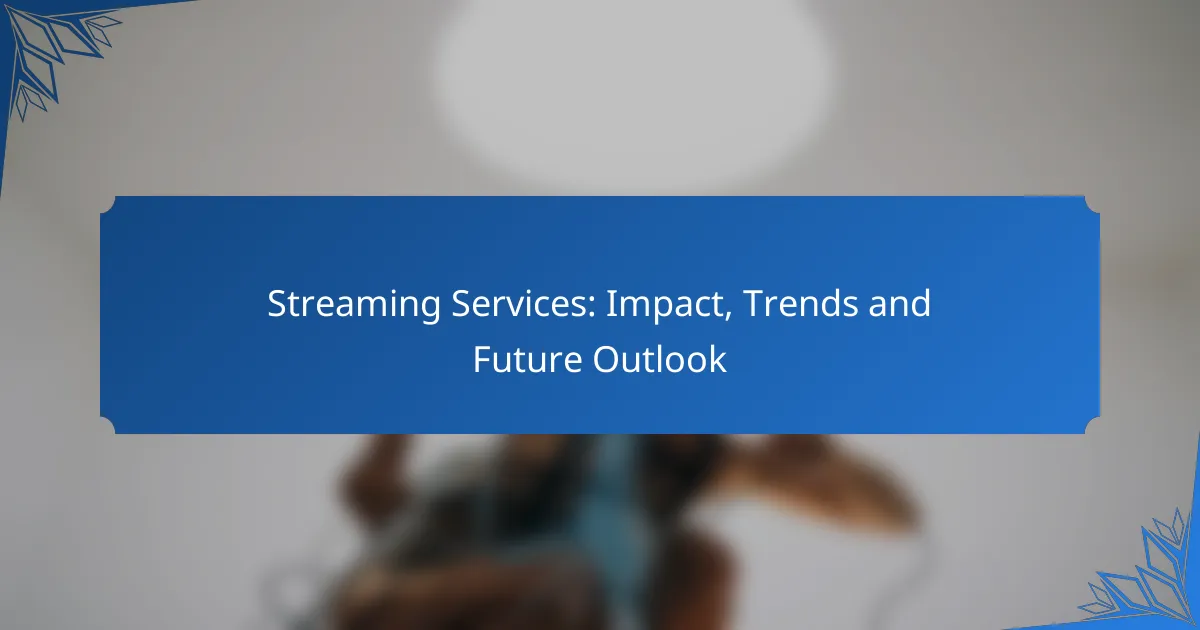 Streaming Services: Impact, Trends and Future Outlook